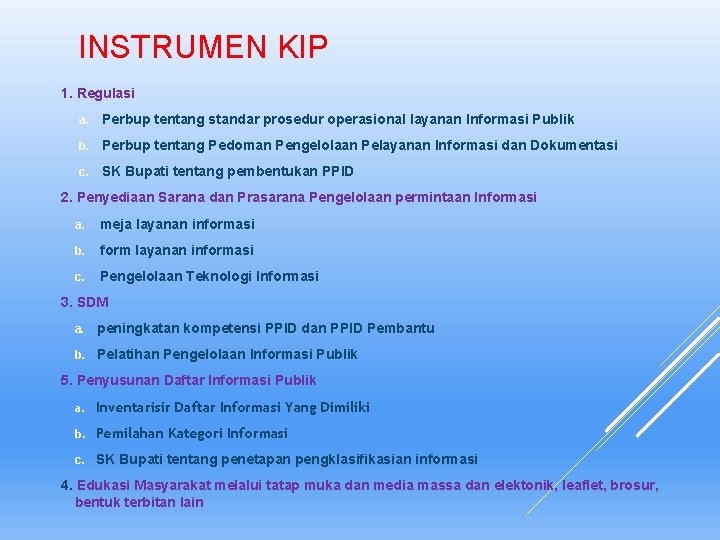 INSTRUMEN KIP

1. Regulasi

a. Perbup tentang standar prosedur operasional layanan Informasi Publik

b. Perbup tentang Pedoman Pengelolaan Pelayanan Informasi dan Dokumentasi

c. SK Bupati tentang pembentukan PPID

2. Penyediaan Sarana dan Prasarana Pengelolaan permintaan Informasi

a. meja layanan informasi

b. form layanan informasi

c. Pengelolaan Teknologi Informasi

3. SDM

a. peningkatan kompetensi PPID dan PPID Pembantu

b. Pelatihan Pengelolaan Informasi Publik

5. Penyusunan Daftar Informasi Publik

a. Inventarisir Daftar Informasi Yang Dimiliki

b. Pemilahan Kategori Informasi

c. SK Bupati tentang penetapan pengklasifikasian informasi

4. Edukasi Masyarakat melalui tatap muka dan media massa dan elektonik, leaflet, brosur, bentuk terbitan lain